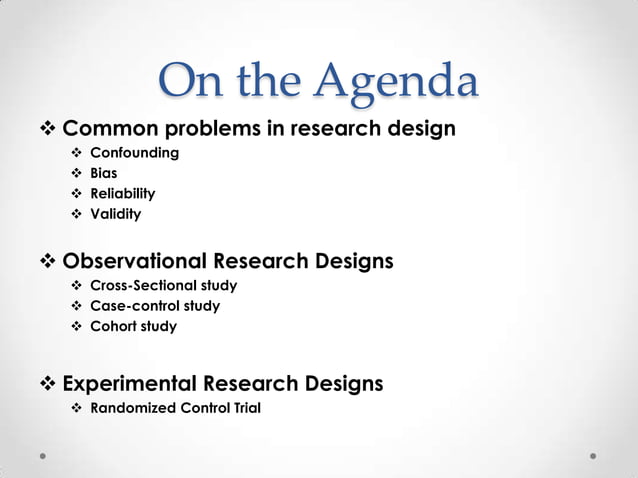 On the Agenda

❖ Common problems in research design
❖ Confounding
❖ Bias
❖ Reliability
❖ Validity

❖ Observational Research Designs
❖ Cross-Sectional study
❖ Case-control study
❖ Cohort study

❖ Experimental Research Designs
❖ Randomized Control Trial